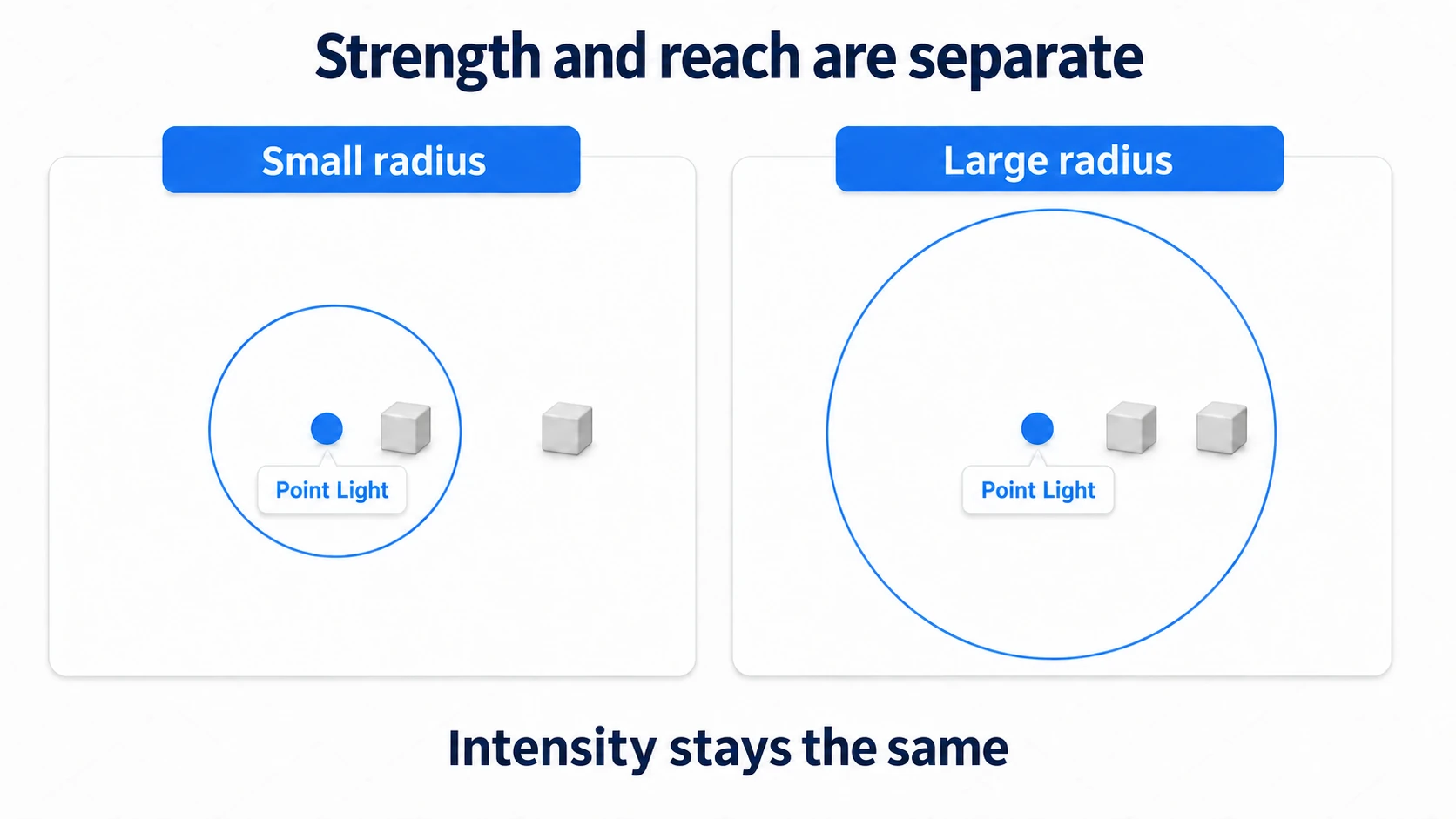 Strength and reach are separate

Small radius

Point Light

Large radius

Point Light

Intensity stays the same